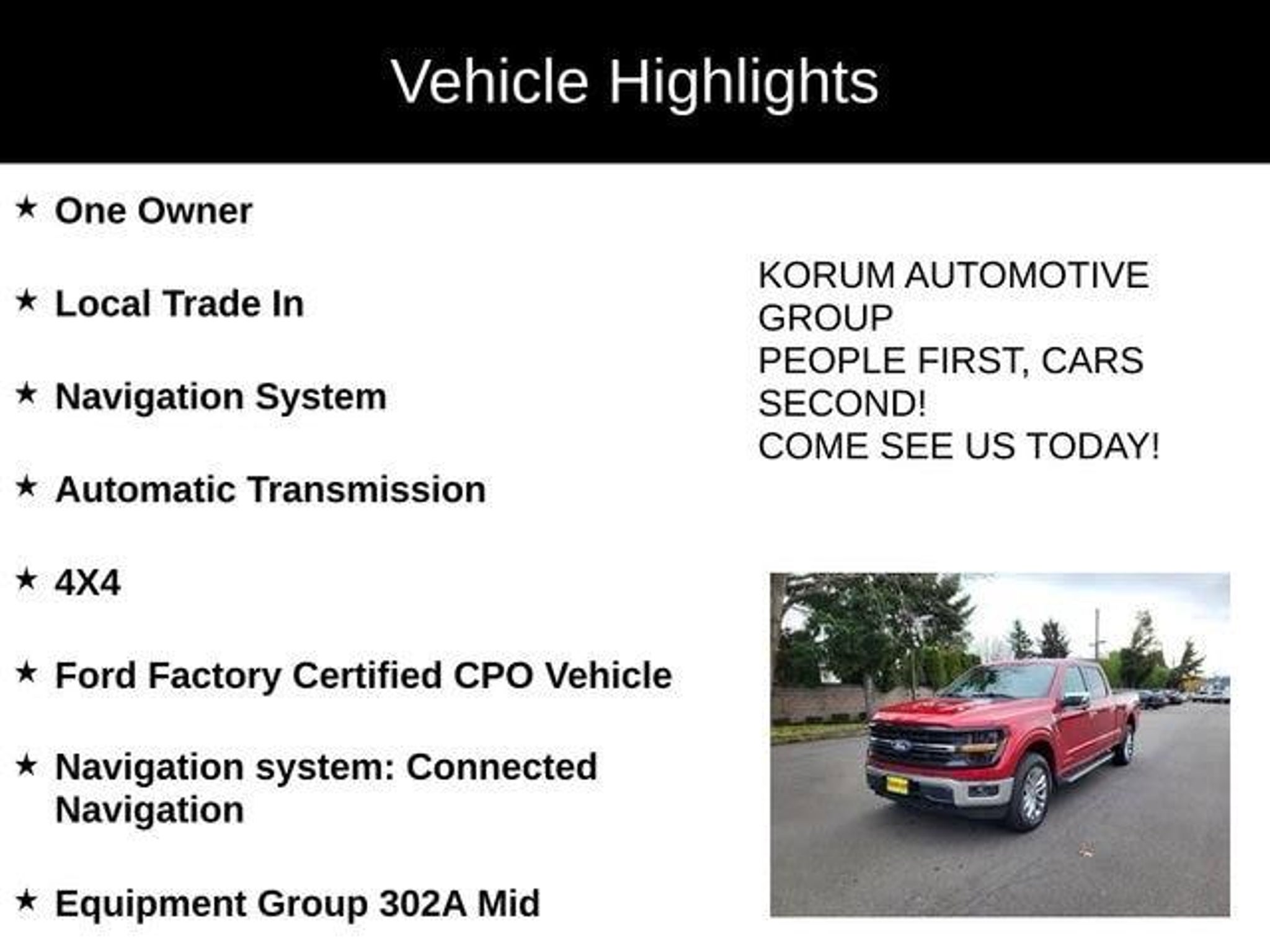 Vehicle Highlights

★ One Owner

★ Local Trade In

★ Navigation System

★ Automatic Transmission

★ 4X4

★ Ford Factory Certified CPO Vehicle

★ Navigation system: Connected Navigation

★ Equipment Group 302A Mid

KORUM AUTOMOTIVE GROUP
PEOPLE FIRST, CARS SECOND!
COME SEE US TODAY!